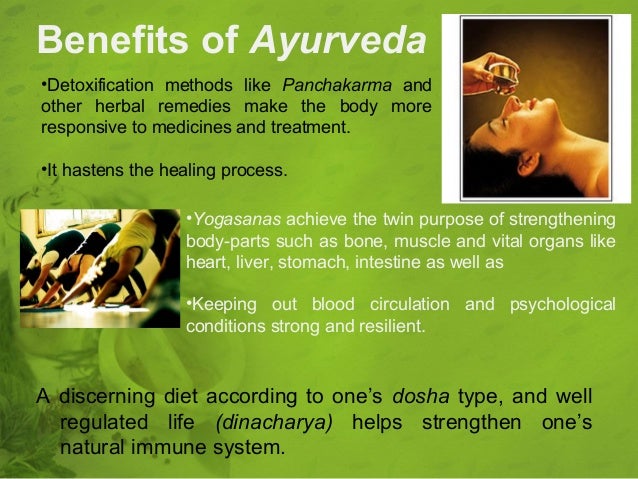 Benefits of Ayurveda

•Detoxification methods like Panchakarma and other herbal remedies make the body more responsive to medicines and treatment.

•It hastens the healing process.

•Yogasanas achieve the twin purpose of strengthening body-parts such as bone, muscle and vital organs like heart, liver, stomach, intestine as well as

•Keeping out blood circulation and psychological conditions strong and resilient.

A discerning diet according to one's dosha type, and well regulated life (dinacharya) helps strengthen one's natural immune system.